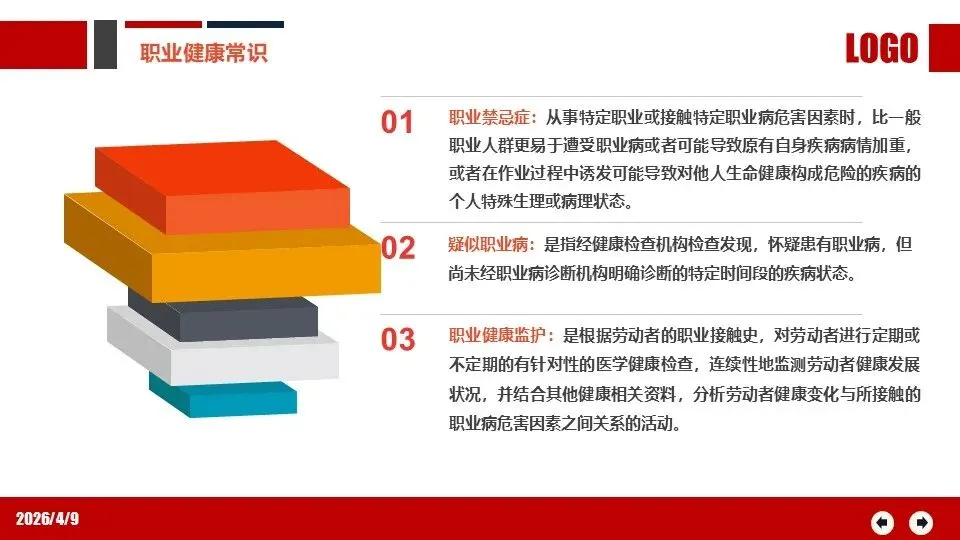 职业健康常识

LOGO

01 职业禁忌症：从事特定职业或接触特定职业病危害因素时，比一般职业人群更易于遭受职业病或者可能导致原有自身疾病病情加重，或者在作业过程中诱发可能导致对他人生命健康构成危险的疾病的个人特殊生理或病理状态。

02 疑似职业病：是指经健康检查机构检查发现，怀疑患有职业病，但尚未经职业病诊断机构明确诊断的特定时间段的疾病状态。

03 职业健康监护：是根据劳动者的职业接触史，对劳动者进行定期或不定期的有针对性的医学健康检查，连续性地监测劳动者健康发展状况，并结合其他健康相关资料，分析劳动者健康变化与所接触的职业病危害因素之间关系的活动。

2026/4/9